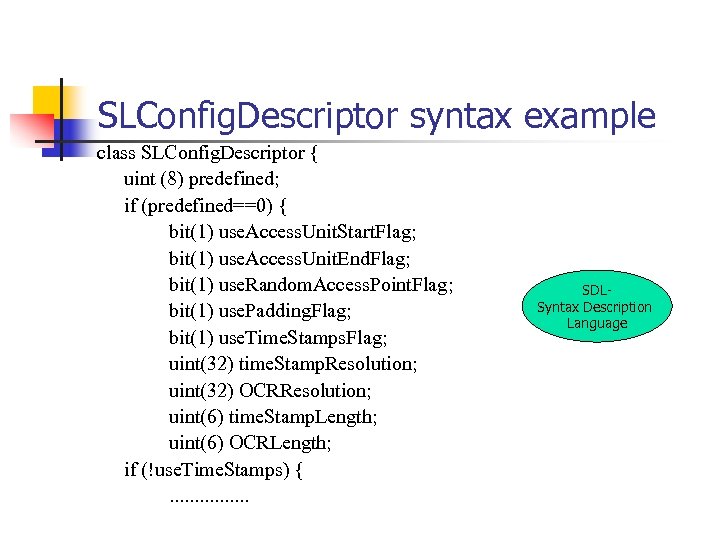 SLConfigDescriptor syntax example

class SLConfigDescriptor {
uint (8) predefined;
if (predefined==0) {
bit(1) useAccessUnitStartFlag;
bit(1) useAccessUnitEndFlag;
bit(1) useRandomAccessPointFlag;
bit(1) usePaddingFlag;
bit(1) useTimeStampsFlag;
uint(32) timeStampResolution;
uint(32) OCRResolution;
uint(6) timeStampLength;
uint(6) OCRLength;
if (!useTimeStamps) {
................

SDL-
Syntax Description
Language